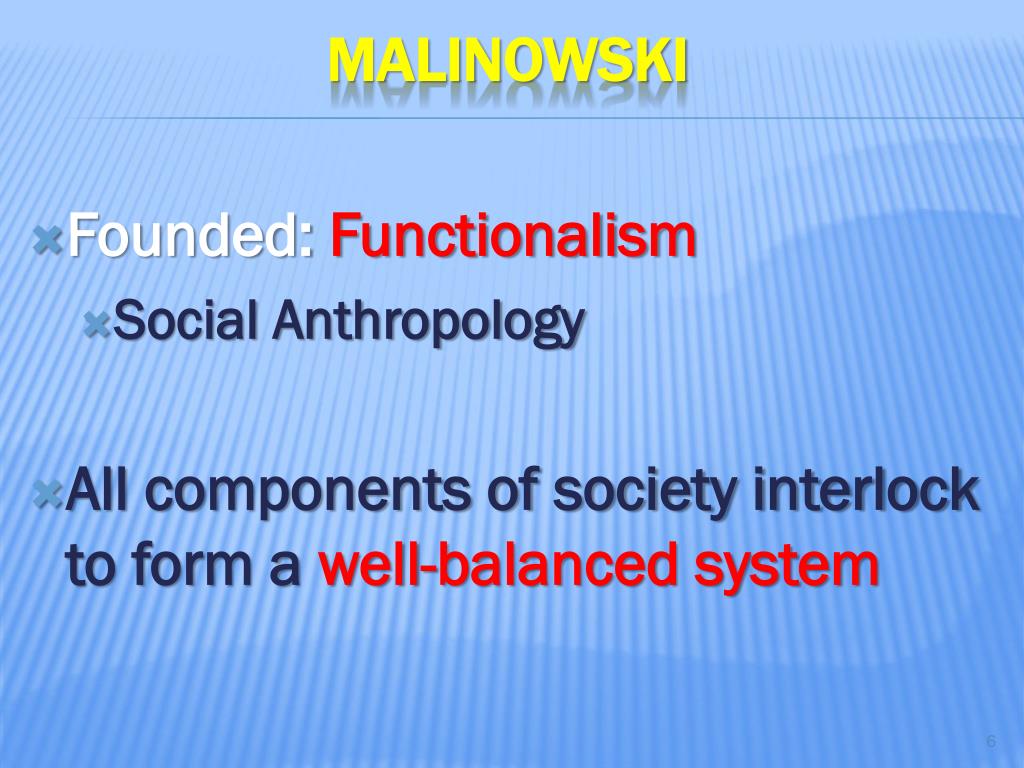 MALINOWSKI

Founded: Functionalism

Social Anthropology

All components of society interlock to form a well-balanced system

6